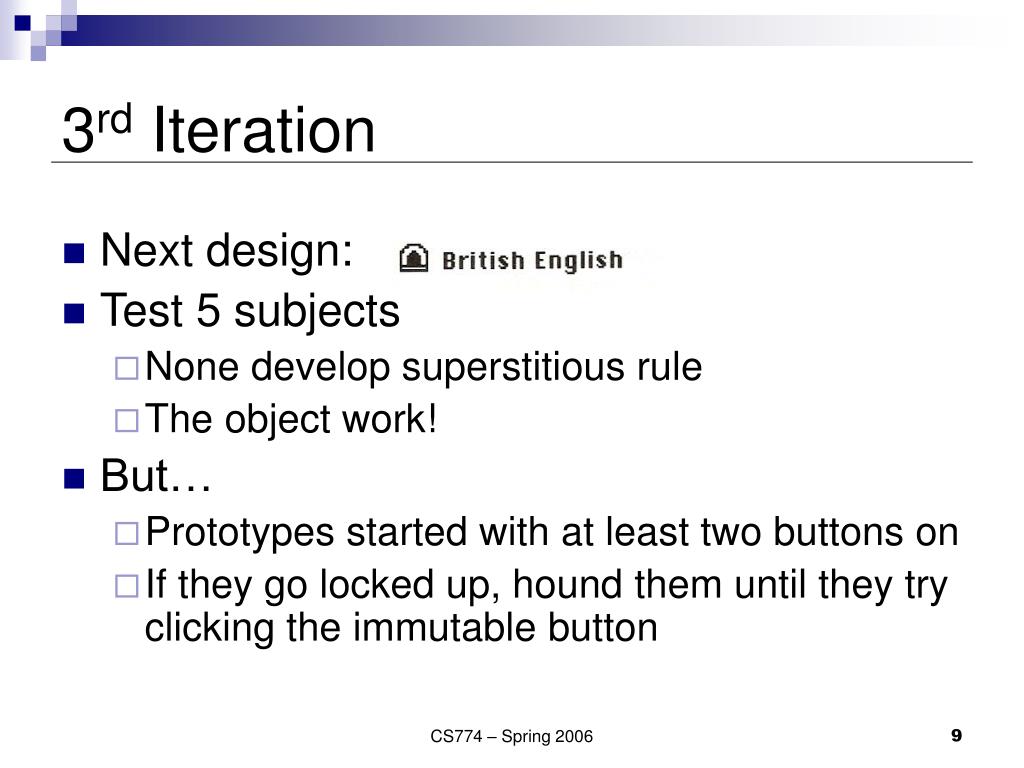 3rd Iteration

Next design: British English

Test 5 subjects

None develop superstitious rule

The object work!

But…

Prototypes started with at least two buttons on

If they go locked up, hound them until they try clicking the immutable button

CS774 – Spring 2006

9